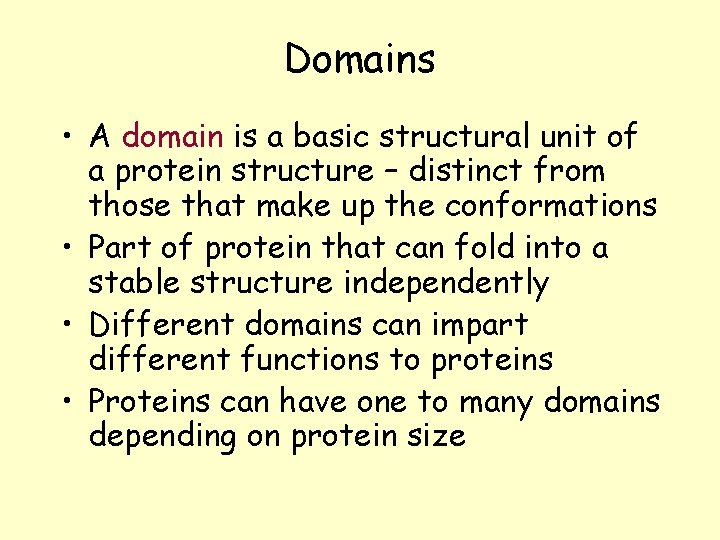 Domains

• A domain is a basic structural unit of a protein structure – distinct from those that make up the conformations
• Part of protein that can fold into a stable structure independently
• Different domains can impart different functions to proteins
• Proteins can have one to many domains depending on protein size